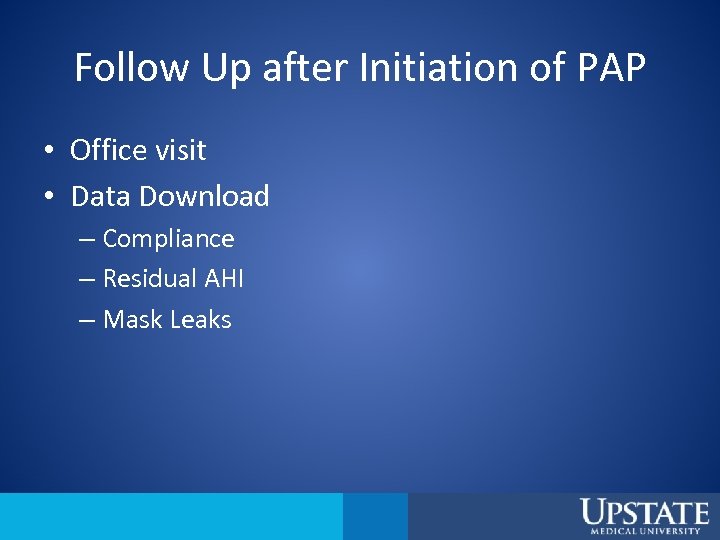 Follow Up after Initiation of PAP

• Office visit
• Data Download
– Compliance
– Residual AHI
– Mask Leaks

UPSTATE
MEDICAL UNIVERSITY